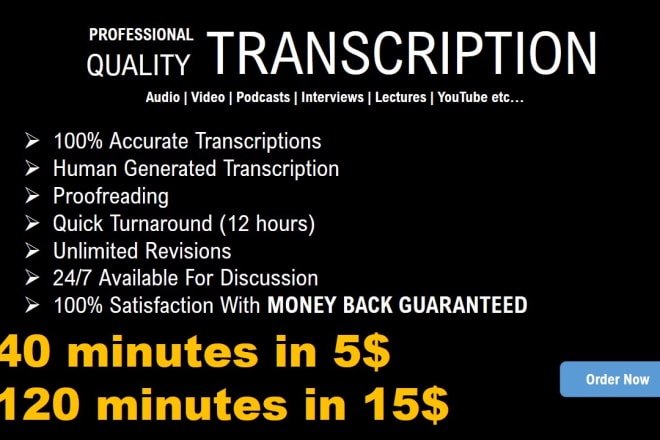 PROFESSIONAL QUALITY TRANSCRIPTION

Audio | Video | Podcasts | Interviews | Lectures | YouTube etc...

➢ 100% Accurate Transcriptions
➢ Human Generated Transcription
➢ Proofreading
➢ Quick Turnaround (12 hours)
➢ Unlimited Revisions
➢ 24/7 Available For Discussion
➢ 100% Satisfaction With MONEY BACK GUARANTEED

40 minutes in 5$
120 minutes in 15$

Order Now